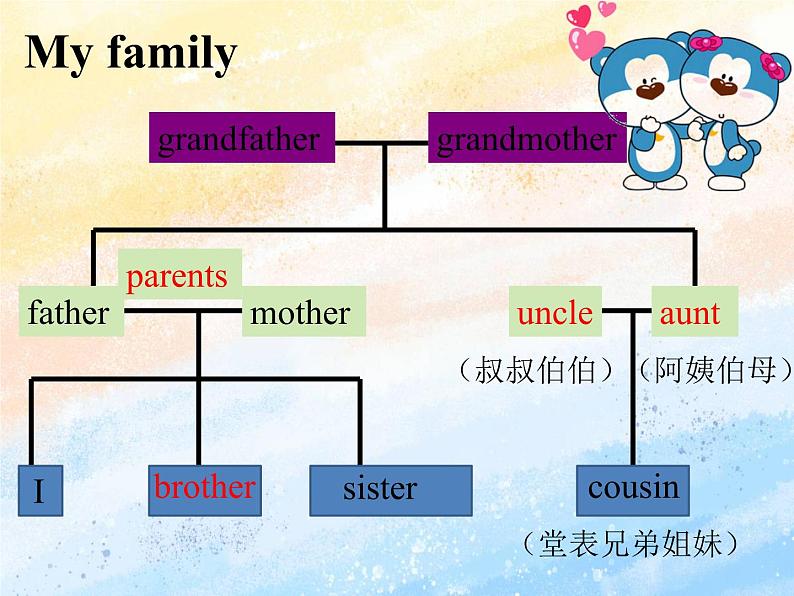 My family

grandfather grandmother

parents

father mother

uncle aunt

（叔叔伯伯）（阿姨伯母）

I brother sister

cousin

（堂表兄弟姐妹）